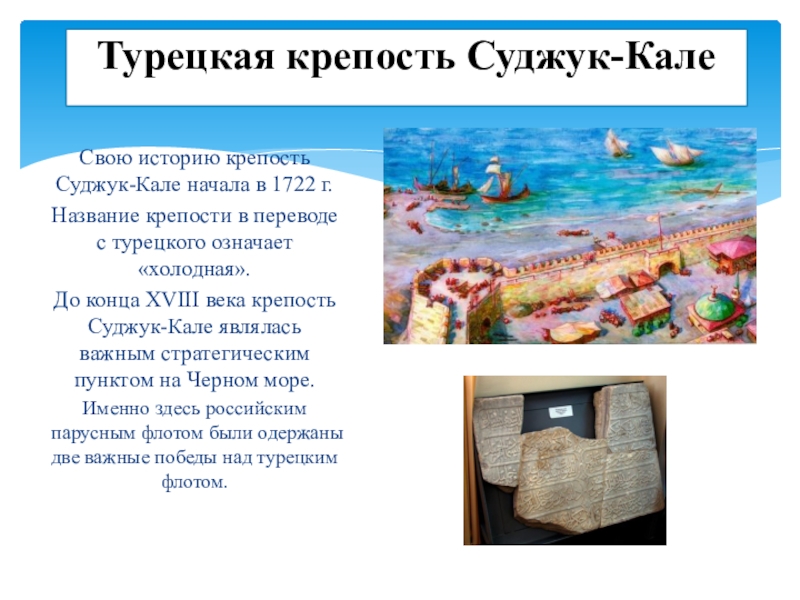 Турецкая крепость Суджук-Кале

Свою историю крепость Суджук-Кале начала в 1722 г.

Название крепости в переводе с турецкого означает «холодная».

До конца XVIII века крепость Суджук-Кале являлась важным стратегическим пунктом на Черном море.

Именно здесь российским парусным флотом были одержаны две важные победы над турецким флотом.